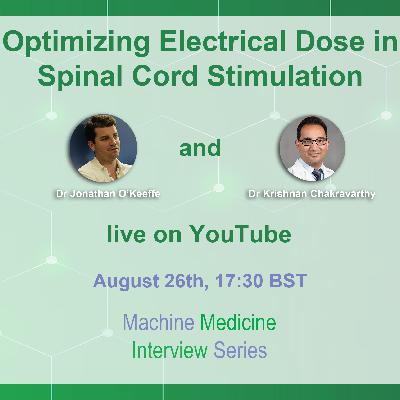 Optimizing Electrical Dose in Spinal Cord Stimulation

Dr Jonathan O'Keeffe

and

Dr Krishnan Chakravarthy

live on YouTube

August 26th, 17:30 BST

Machine Medicine Interview Series